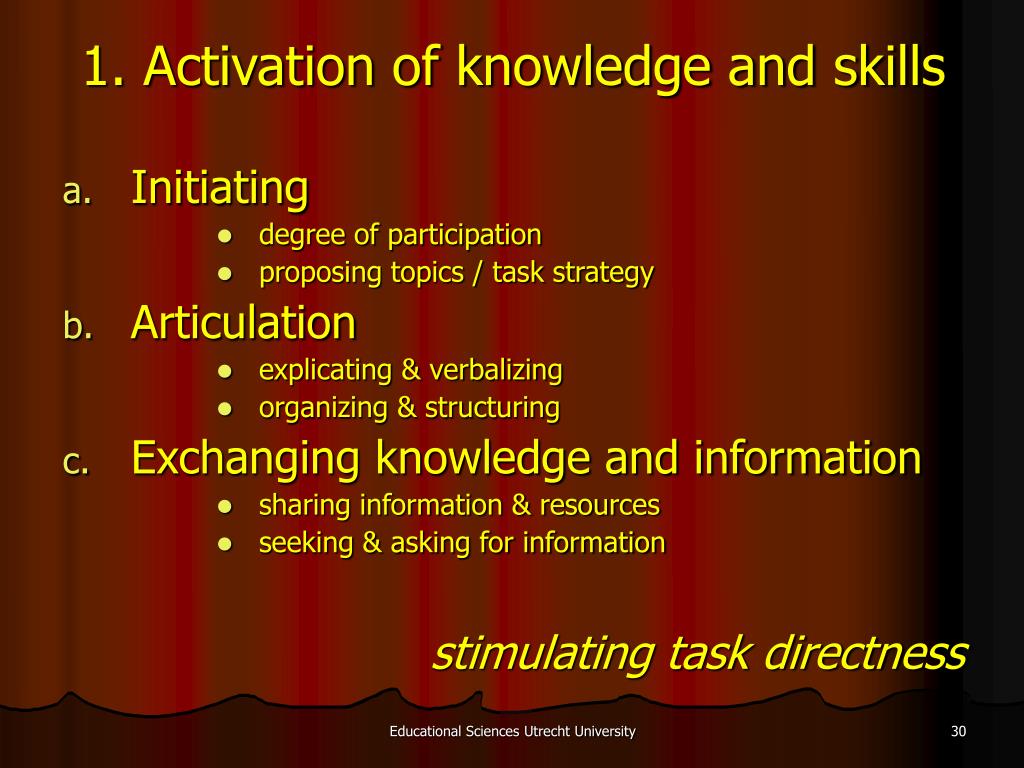 1. Activation of knowledge and skills

a. Initiating
- degree of participation
- proposing topics / task strategy

b. Articulation
- explicating & verbalizing
- organizing & structuring

c. Exchanging knowledge and information
- sharing information & resources
- seeking & asking for information

stimulating task directness

Educational Sciences Utrecht University

30